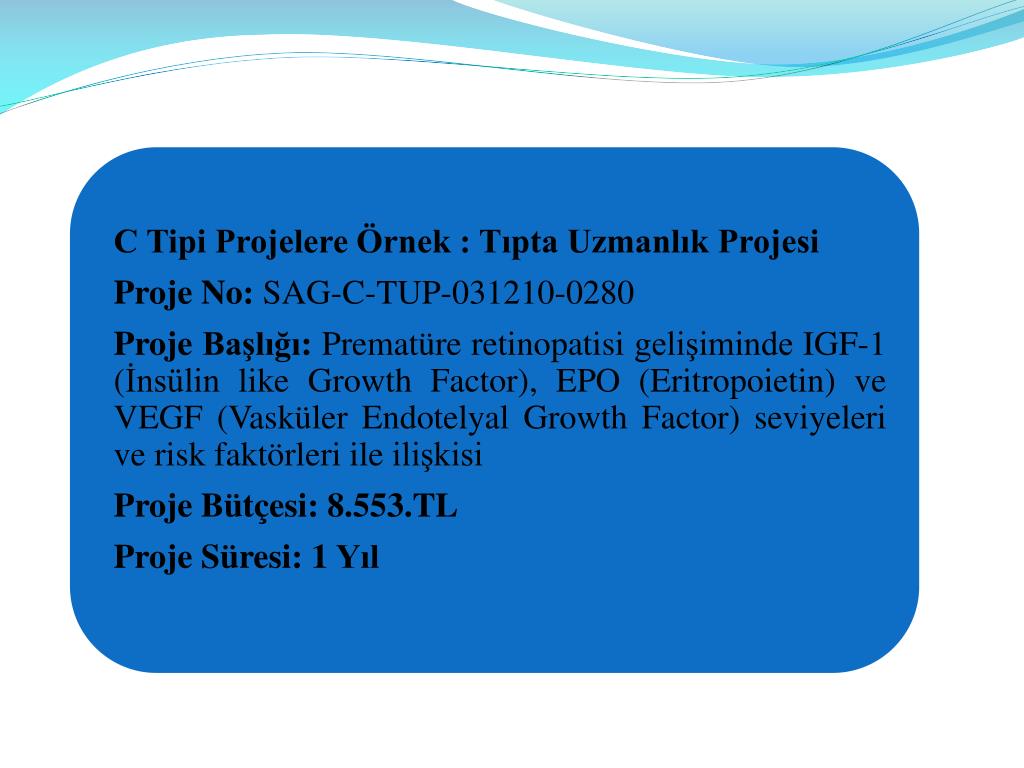 C Tipi Projelere Örnek : Tıpta Uzmanlık Projesi

Proje No: SAG-C-TUP-031210-0280

Proje Başlığı: Prematüre retinopatisi gelişiminde IGF-1 (İnsülin like Growth Factor), EPO (Eritropoietin) ve VEGF (Vasküler Endotelyal Growth Factor) seviyeleri ve risk faktörleri ile ilişkisi

Proje Bütçesi: 8.553.TL

Proje Süresi: 1 Yıl